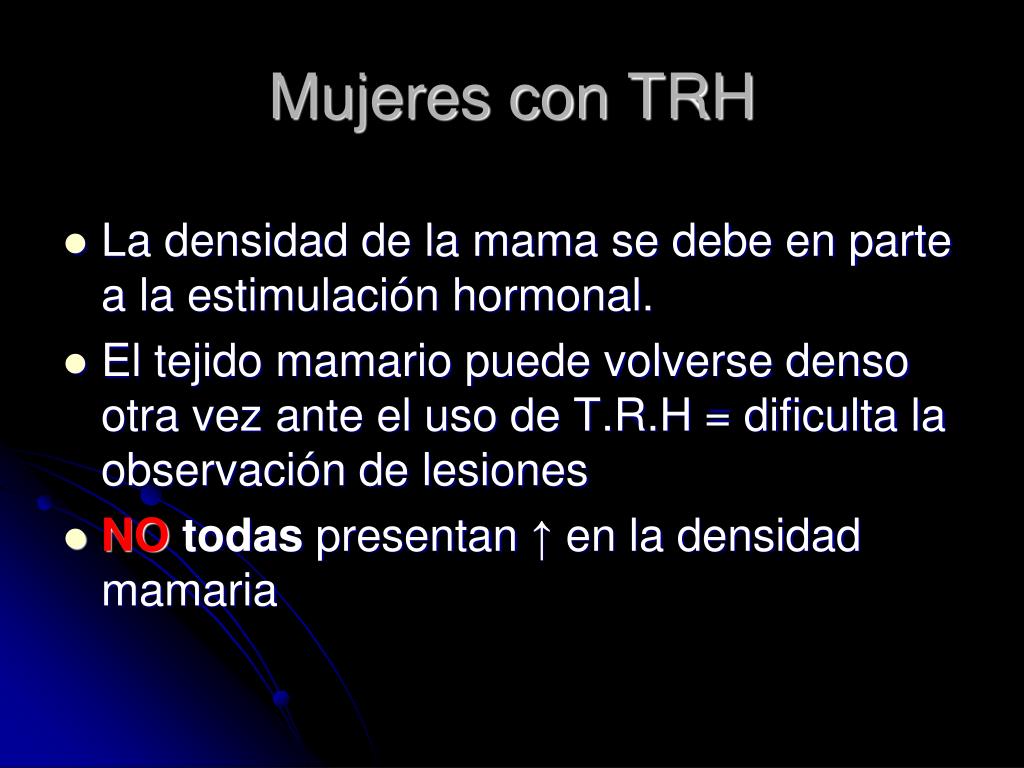 Mujeres con TRH

- La densidad de la mama se debe en parte a la estimulación hormonal.
- El tejido mamario puede volverse denso otra vez ante el uso de T.R.H = dificulta la observación de lesiones
- NO todas presentan ↑ en la densidad mamaria